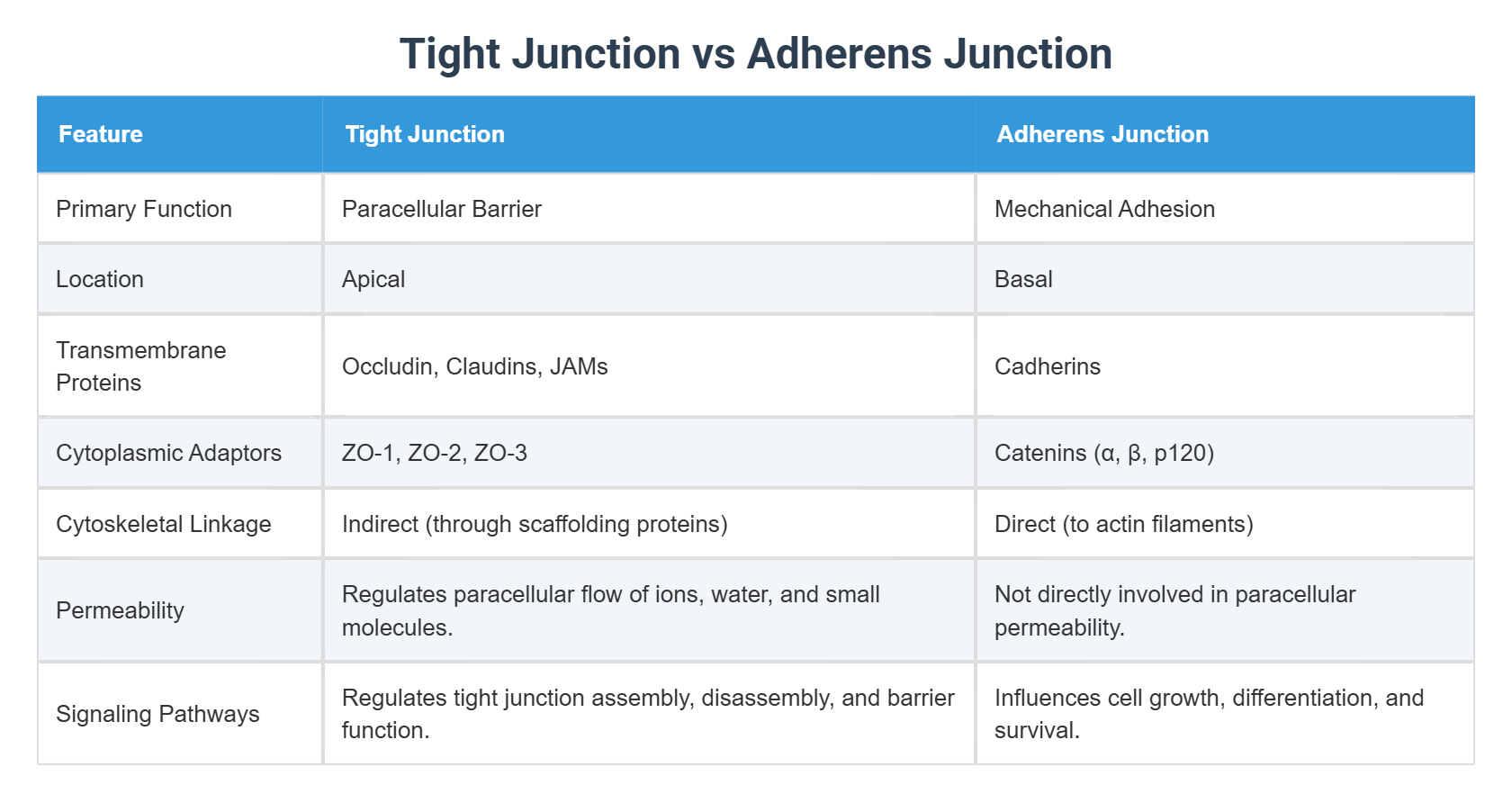 Tight Junction vs Adherens Junction

| Feature | Tight Junction | Adherens Junction |
|---|---|---|
| Primary Function | Paracellular Barrier | Mechanical Adhesion |
| Location | Apical | Basal |
| Transmembrane Proteins | Occludin, Claudins, JAMs | Cadherins |
| Cytoplasmic Adaptors | ZO-1, ZO-2, ZO-3 | Catenins (α, β, p120) |
| Cytoskeletal Linkage | Indirect (through scaffolding proteins) | Direct (to actin filaments) |
| Permeability | Regulates paracellular flow of ions, water, and small molecules. | Not directly involved in paracellular permeability. |
| Signaling Pathways | Regulates tight junction assembly, disassembly, and barrier function. | Influences cell growth, differentiation, and survival. |